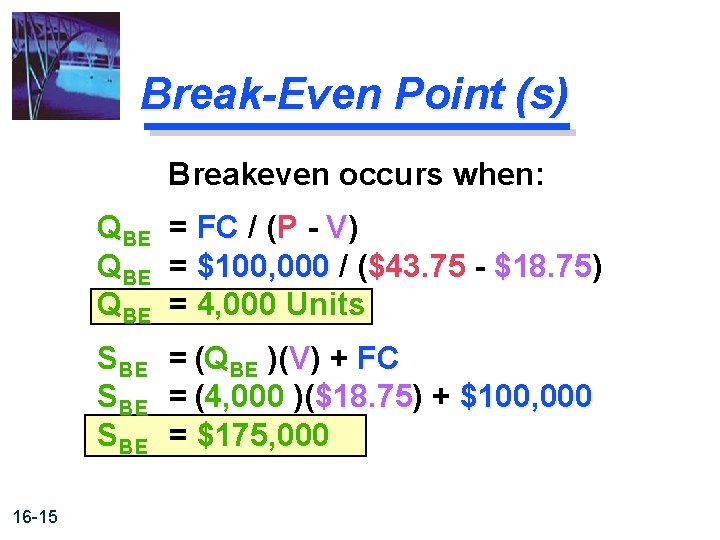 Break-Even Point (s)

Breakeven occurs when:

$Q_{BE}$ = FC / (P - V)
$Q_{BE}$ = \$100,000 / (\$43.75 - \$18.75)
$Q_{BE}$ = 4,000 Units

$S_{BE}$ = ($Q_{BE}$ )(V) + FC
$S_{BE}$ = (4,000 )(\$18.75) + \$100,000
$S_{BE}$ = \$175,000

16-15